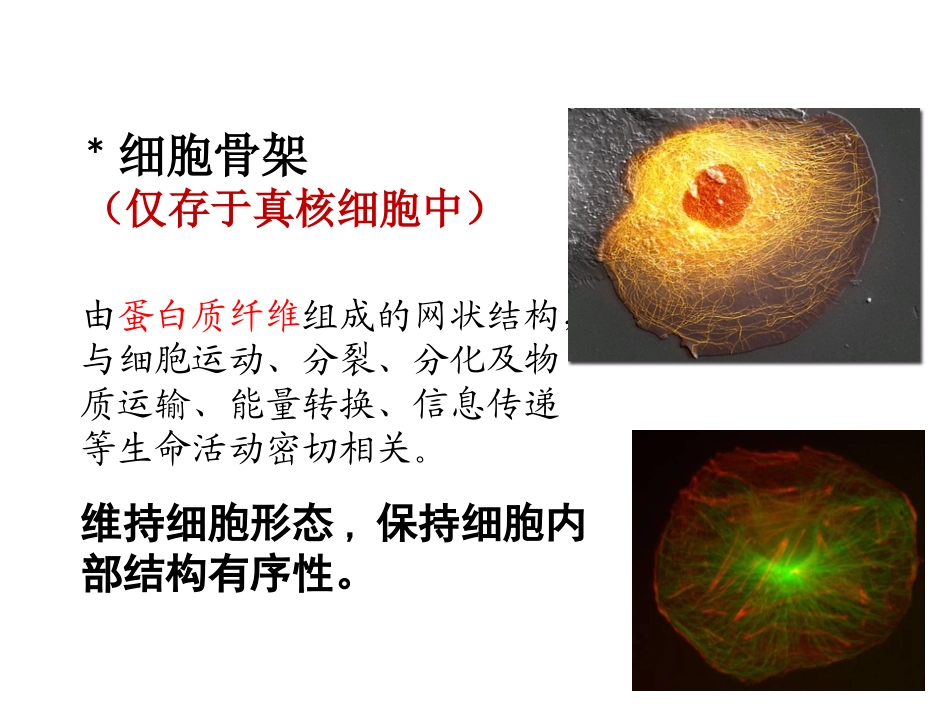 * 细胞骨架
（仅存于真核细胞中）

由蛋白质纤维组成的网状结构，与细胞运动、分裂、分化及物质运输、能量转换、信息传递等生命活动密切相关。

维持细胞形态，保持细胞内部结构有序性。